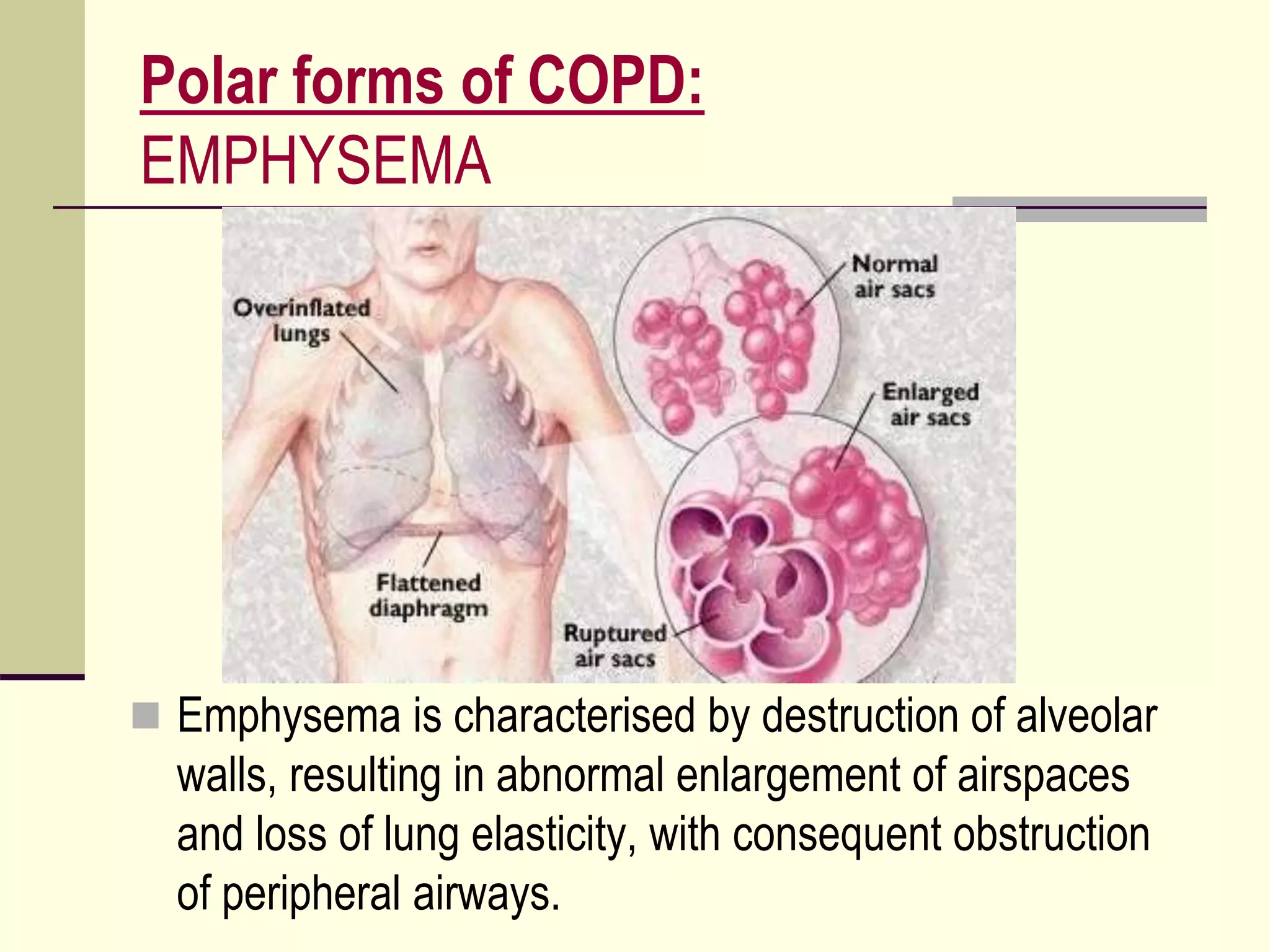 Polar forms of COPD:
EMPHYSEMA

Overinflated lungs

Normal air sacs

Enlarged air sacs

Flattened diaphragm

Ruptured air sacs

Emphysema is characterised by destruction of alveolar walls, resulting in abnormal enlargement of airspaces and loss of lung elasticity, with consequent obstruction of peripheral airways.